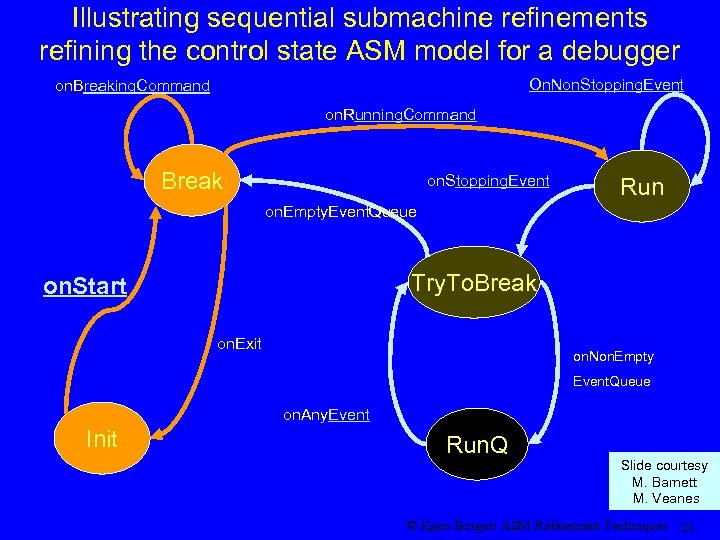 Illustrating sequential submachine refinements refining the control state ASM model for a debugger

onBreakingCommand

OnNonStoppingEvent

onRunningCommand

Break

onStoppingEvent

Run

onEmptyEventQueue

onStart

TryToBreak

onExit

onNonEmpty EventQueue

onAnyEvent

Init

RunQ

Slide courtesy M. Barnett M. Veanes

© Egon Börger: ASM Refinement Techniques 21